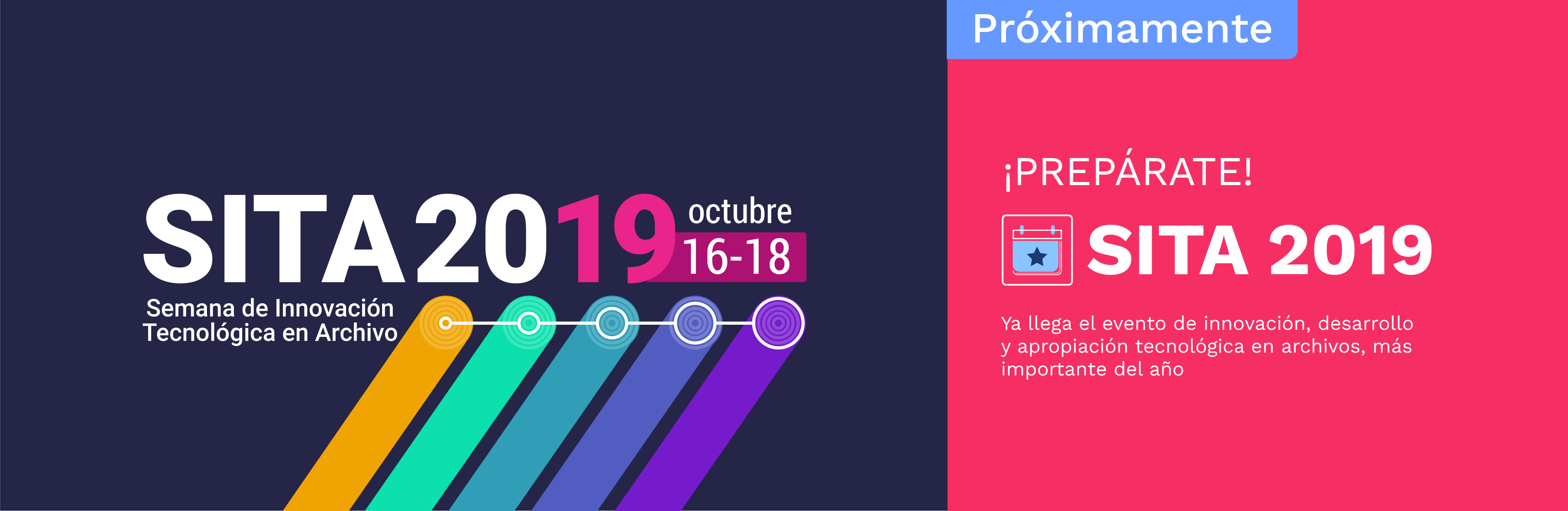 SITA 2019 octubre 16-18

Semana de Innovación Tecnológica en Archivo

Próximamente

¡PREPÁRATE!

SITA 2019

Ya llega el evento de innovación, desarrollo y apropiación tecnológica en archivos, más importante del año